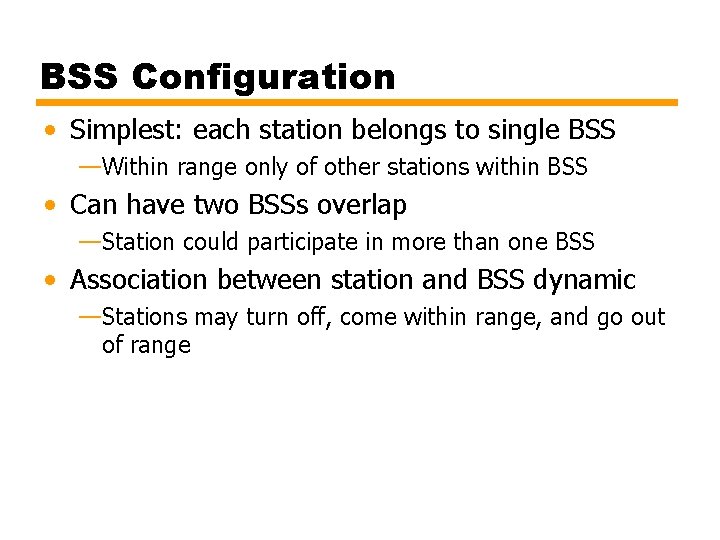 BSS Configuration

• Simplest: each station belongs to single BSS
—Within range only of other stations within BSS

• Can have two BSSs overlap
—Station could participate in more than one BSS

• Association between station and BSS dynamic
—Stations may turn off, come within range, and go out of range